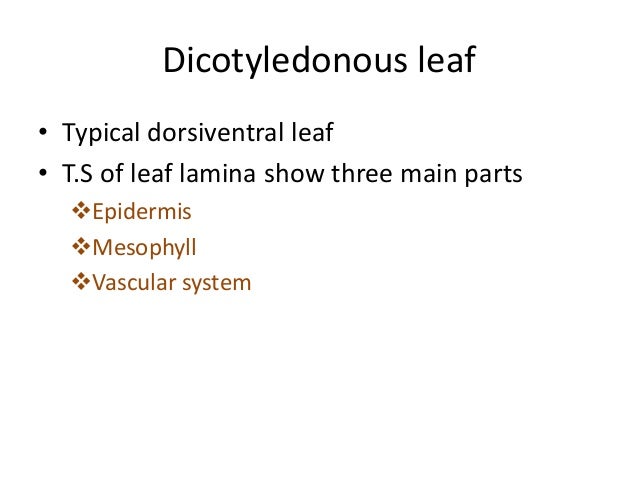 Dicotyledonous leaf

• Typical dorsiventral leaf
• T.S of leaf lamina show three main parts
❖Epidermis
❖Mesophyll
❖Vascular system